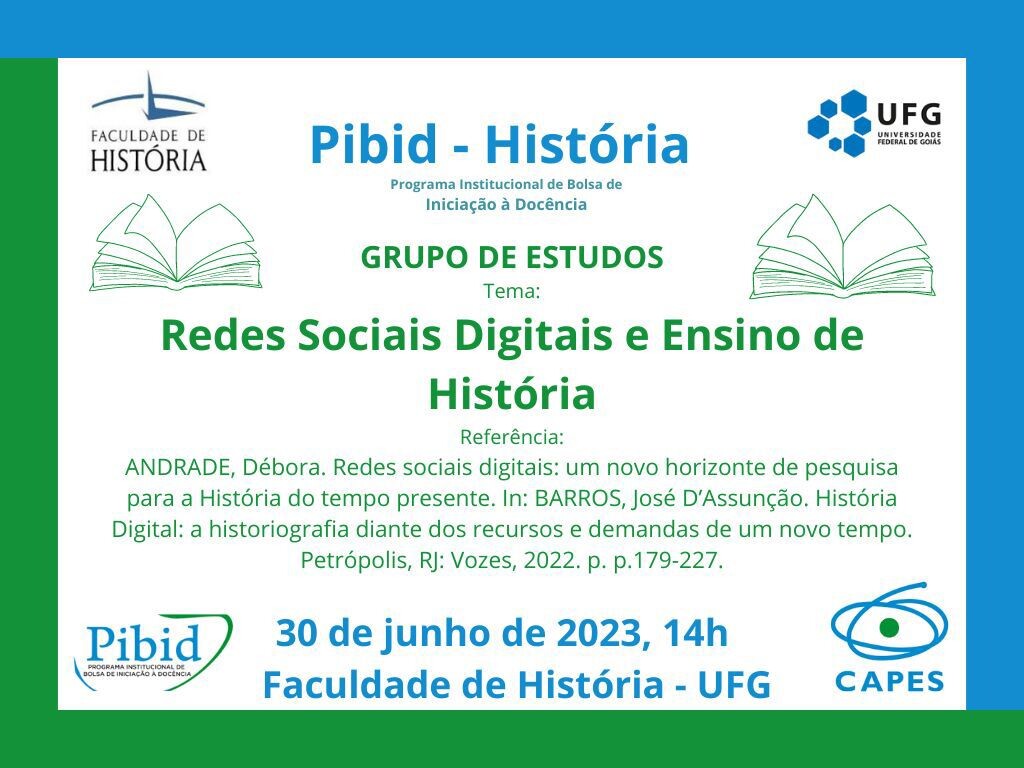 FACULDADE DE HISTÓRIA

Pibid - História

Programa Institucional de Bolsa de Iniciação à Docência

UFG UNIVERSIDADE FEDERAL DE GOIÁS

GRUPO DE ESTUDOS

Tema:

Redes Sociais Digitais e Ensino de História

Referência:

ANDRADE, Débora. Redes sociais digitais: um novo horizonte de pesquisa para a História do tempo presente. In: BARROS, José D'Assunção. História Digital: a historiografia diante dos recursos e demandas de um novo tempo. Petrópolis, RJ: Vozes, 2022. p. p.179-227.

Pibid PROGRAMA INSTITUCIONAL DE BOLSA DE INICIAÇÃO À DOCÊNCIA

30 de junho de 2023, 14h

Faculdade de História - UFG

CAPES